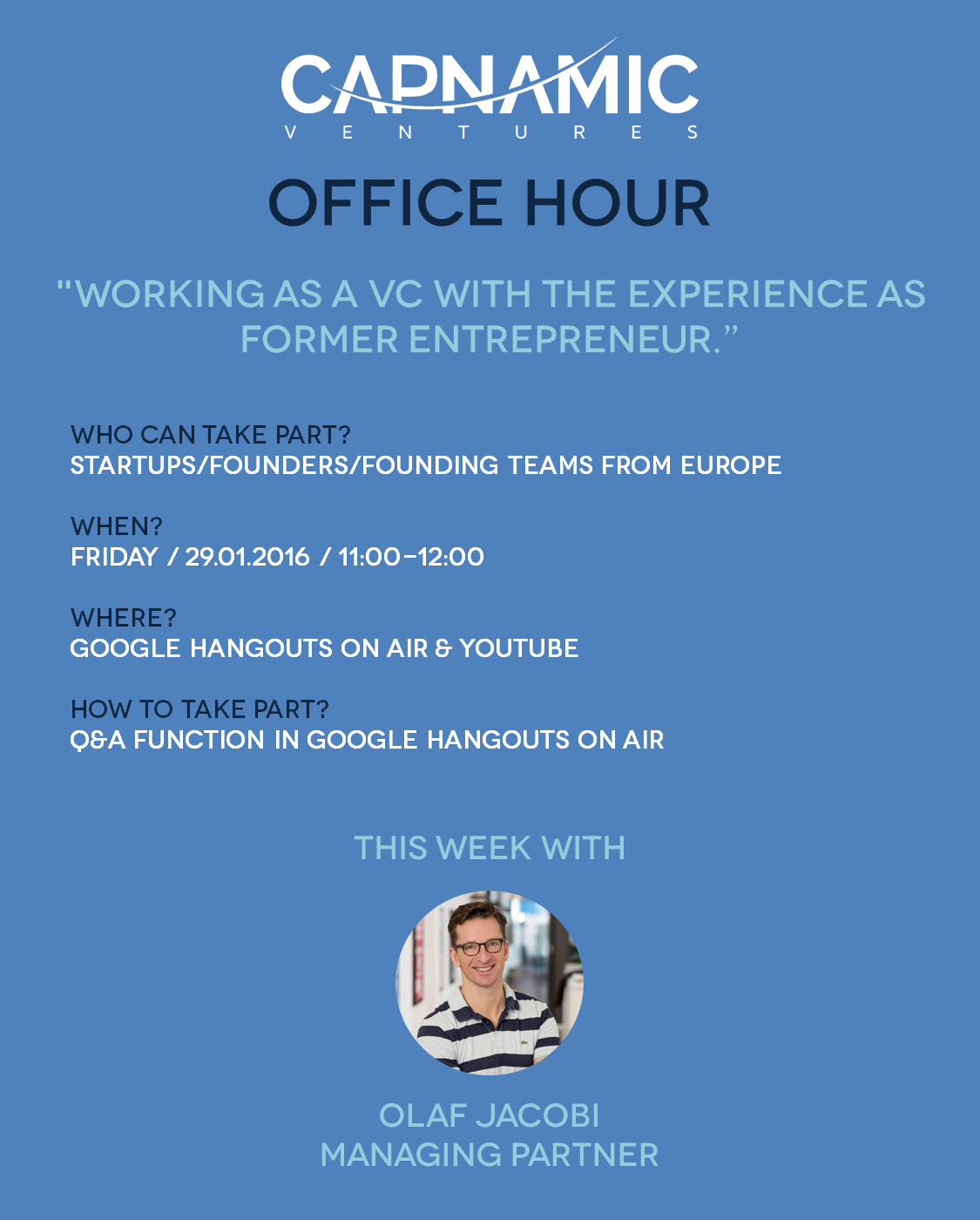 CAPNAMIC
VENTURES

OFFICE HOUR

"WORKING AS A VC WITH THE EXPERIENCE AS FORMER ENTREPRENEUR."

WHO CAN TAKE PART?
STARTUPS/FOUNDERS/FOUNDING TEAMS FROM EUROPE

WHEN?
FRIDAY / 29.01.2016 / 11:00–12:00

WHERE?
GOOGLE HANGOUTS ON AIR & YOUTUBE

HOW TO TAKE PART?
Q&A FUNCTION IN GOOGLE HANGOUTS ON AIR

THIS WEEK WITH

OLAF JACOBI
MANAGING PARTNER